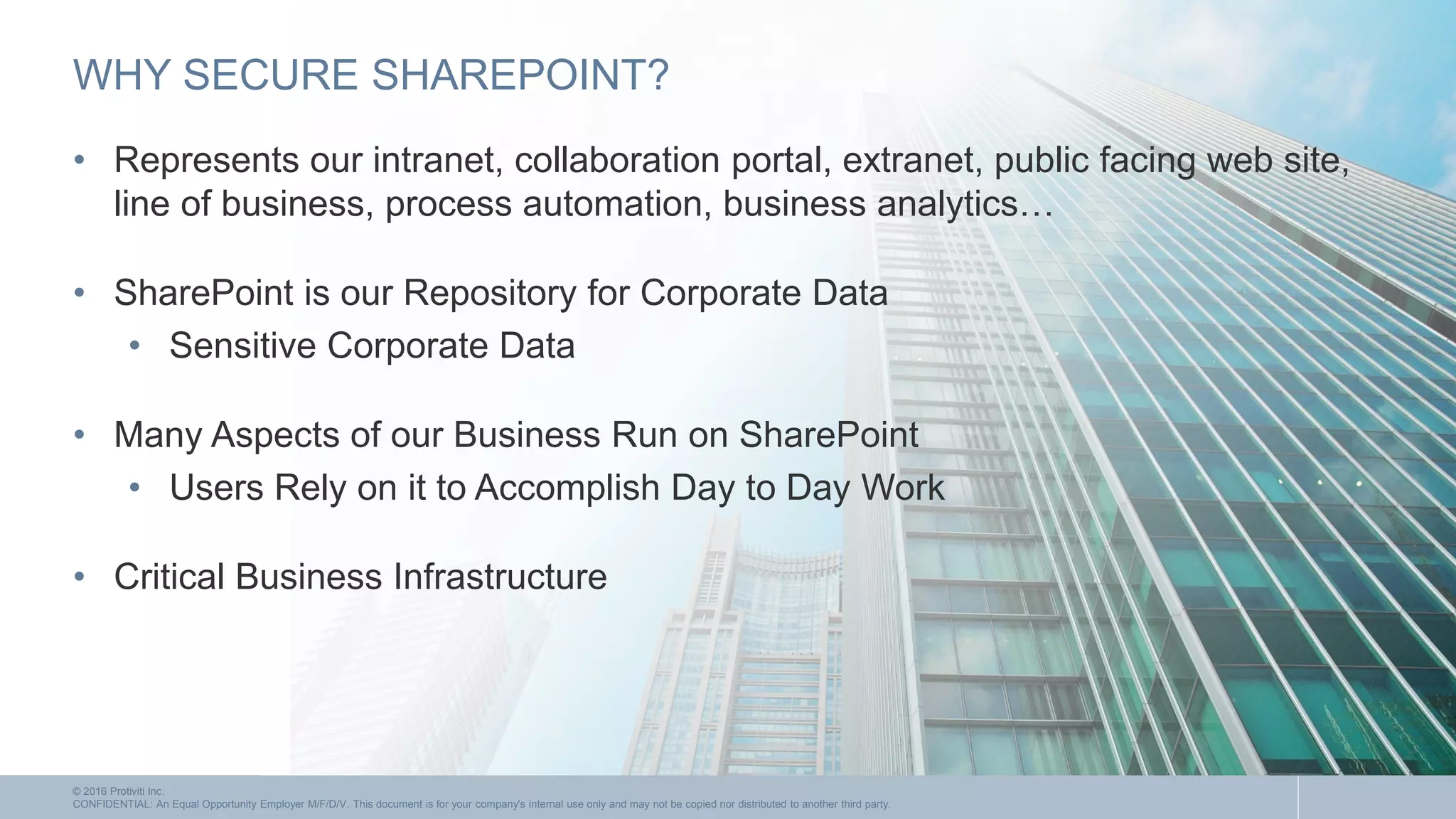 WHY SECURE SHAREPOINT?

• Represents our intranet, collaboration portal, extranet, public facing web site, line of business, process automation, business analytics…

• SharePoint is our Repository for Corporate Data
  • Sensitive Corporate Data

• Many Aspects of our Business Run on SharePoint
  • Users Rely on it to Accomplish Day to Day Work

• Critical Business Infrastructure

© 2016 Protiviti Inc.
CONFIDENTIAL: An Equal Opportunity Employer M/F/D/V. This document is for your company's internal use only and may not be copied nor distributed to another third party.